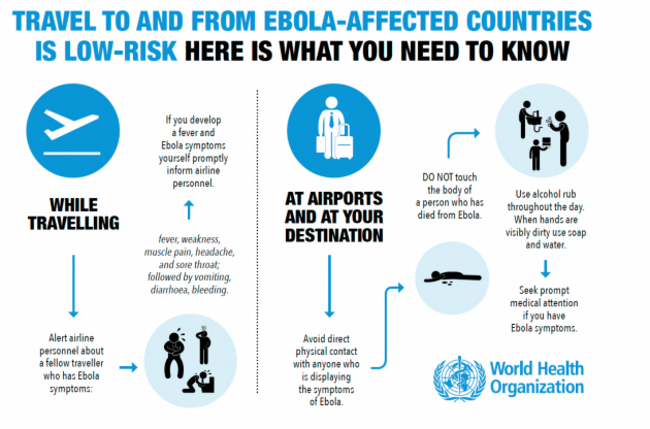 TRAVEL TO AND FROM EBOLA-AFFECTED COUNTRIES IS LOW-RISK HERE IS WHAT YOU NEED TO KNOW

WHILE TRAVELLING

Alert airline personnel about a fellow traveller who has Ebola symptoms:

fever, weakness, muscle pain, headache, and sore throat; followed by vomiting, diarrhoea, bleeding.

If you develop a fever and Ebola symptoms yourself promptly inform airline personnel.

AT AIRPORTS AND AT YOUR DESTINATION

Avoid direct physical contact with anyone who is displaying the symptoms of Ebola.

DO NOT touch the body of a person who has died from Ebola.

Use alcohol rub throughout the day. When hands are visibly dirty use soap and water.

Seek prompt medical attention if you have Ebola symptoms.

World Health Organization